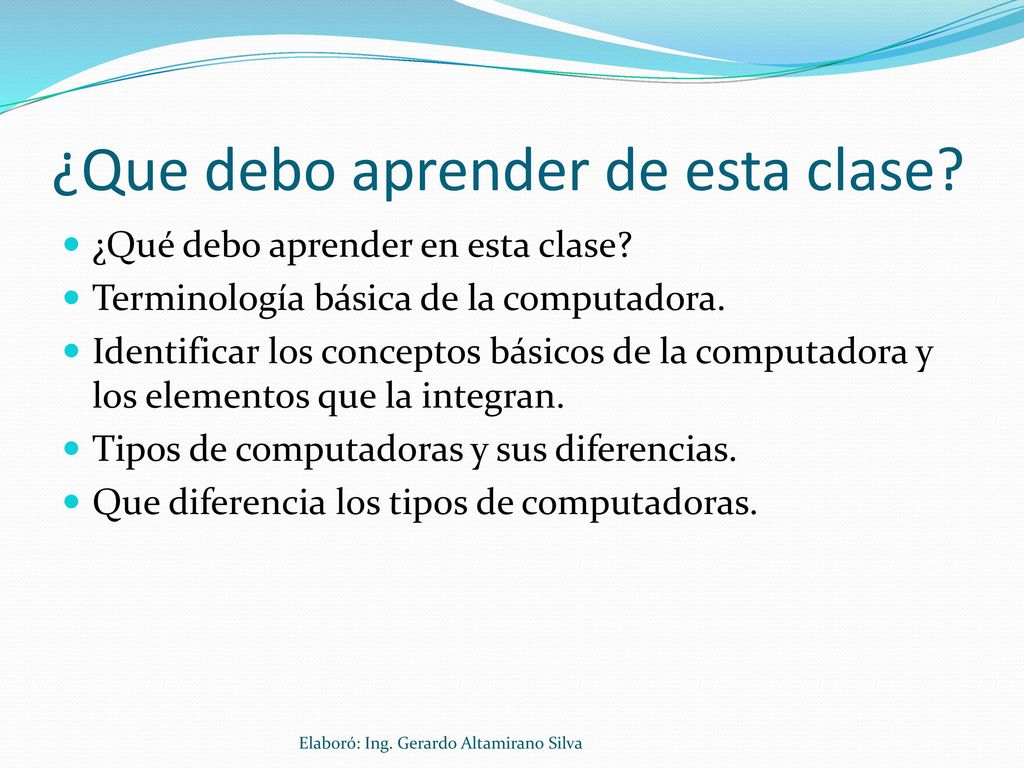 ¿Que debo aprender de esta clase?

- ¿Qué debo aprender en esta clase?
- Terminología básica de la computadora.
- Identificar los conceptos básicos de la computadora y los elementos que la integran.
- Tipos de computadoras y sus diferencias.
- Que diferencia los tipos de computadoras.

Elaboró: Ing. Gerardo Altamirano Silva